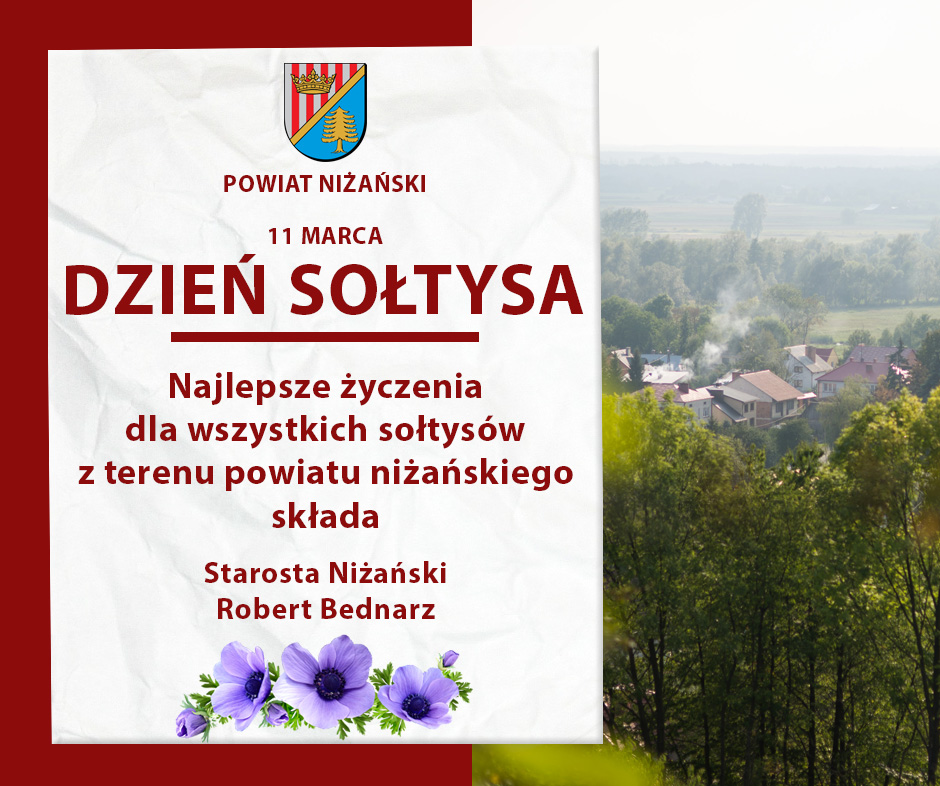 POWIAT NIŻAŃSKI

11 MARCA

DZIEŃ SOŁTYSA

Najlepsze życzenia dla wszystkich sołtysów z terenu powiatu niżańskiego składa

Starosta Niżański
Robert Bednarz